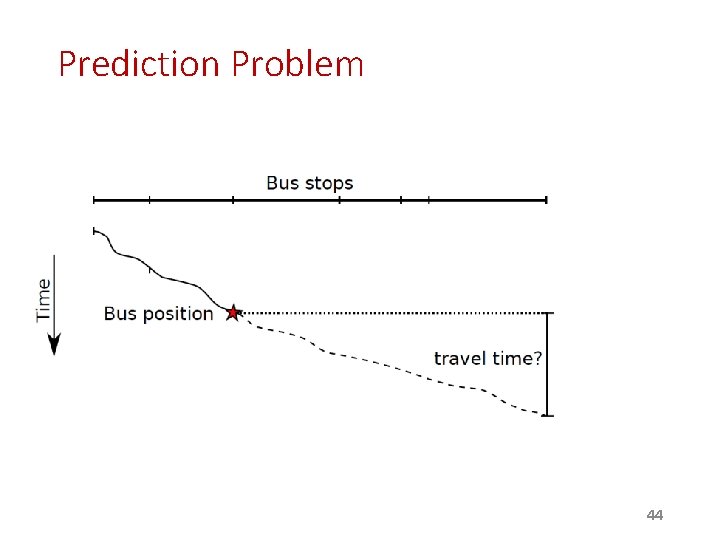 Prediction Problem

Bus stops

Time

Bus position

travel time?

44